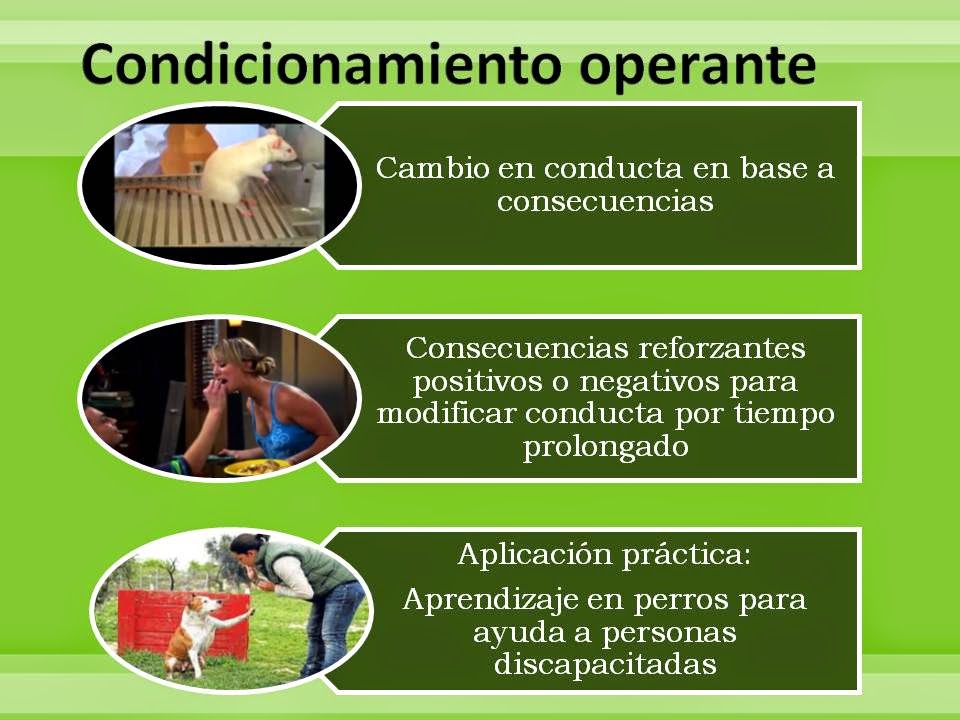 Condicionamiento operante

Cambio en conducta en base a consecuencias

Consecuencias reforzantes positivos o negativos para modificar conducta por tiempo prolongado

Aplicación práctica:

Aprendizaje en perros para ayuda a personas discapacitadas